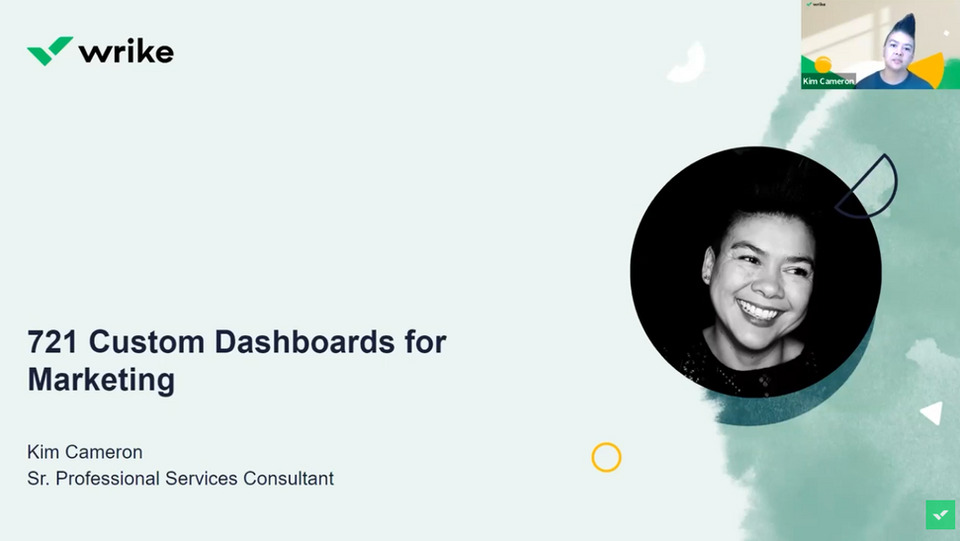 wrike

wrike

Kim Cameron

721 Custom Dashboards for Marketing

Kim Cameron
Sr. Professional Services Consultant